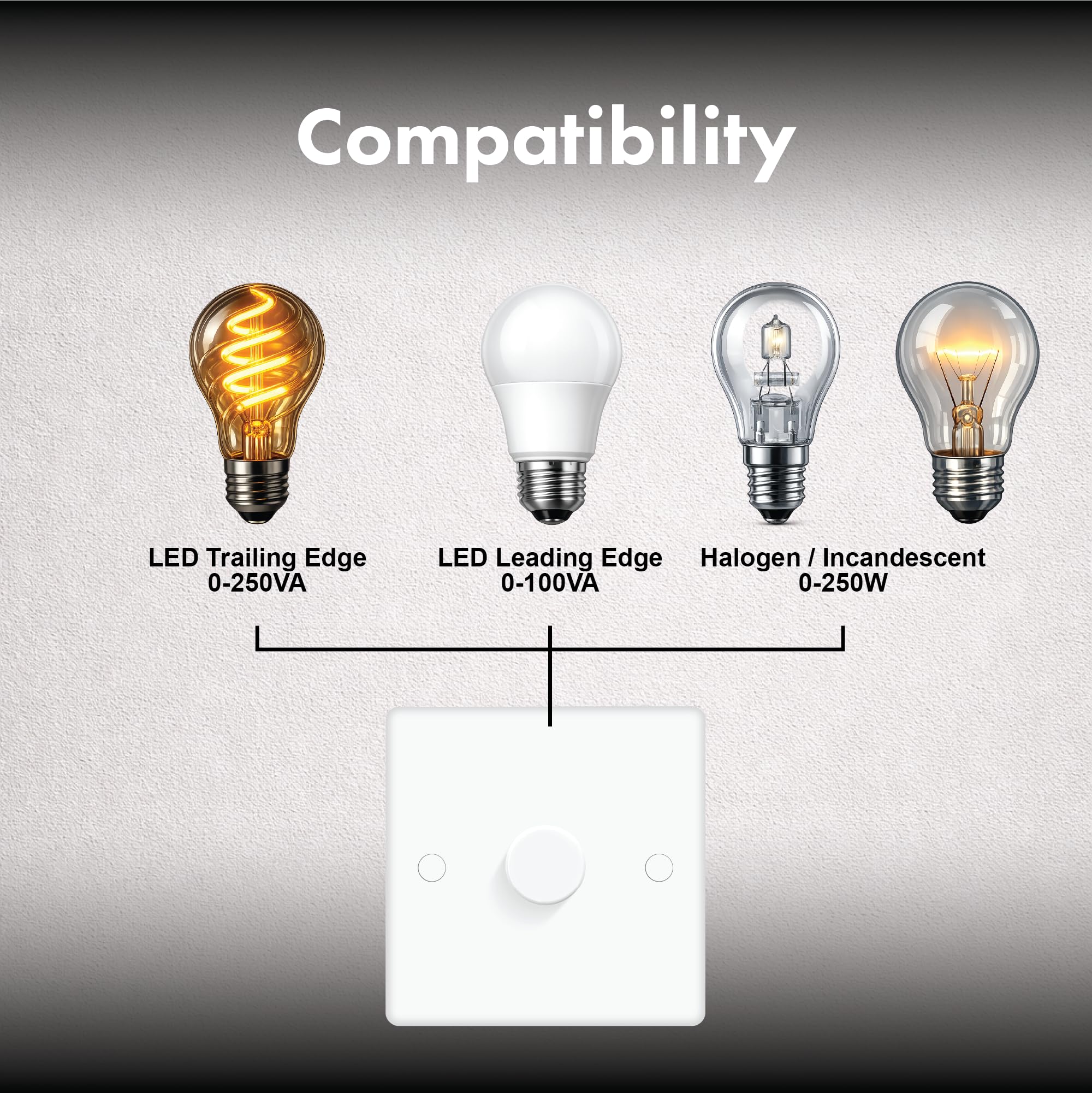 Compatibility

LED Trailing Edge
0-250VA

LED Leading Edge
0-100VA

Halogen / Incandescent
0-250W